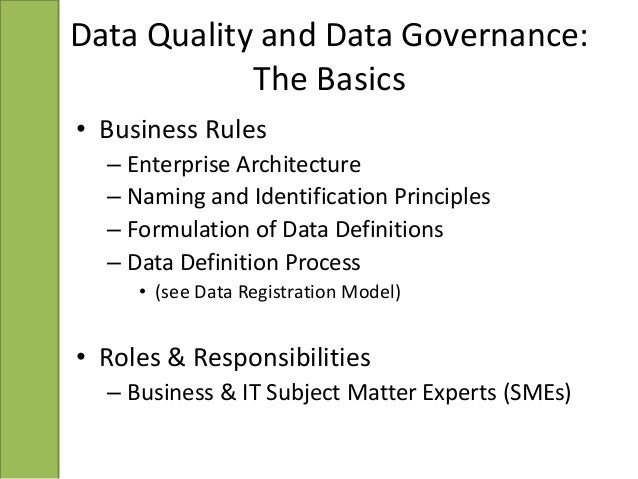 Data Quality and Data Governance:
The Basics

• Business Rules
– Enterprise Architecture
– Naming and Identification Principles
– Formulation of Data Definitions
– Data Definition Process
• (see Data Registration Model)

• Roles & Responsibilities
– Business & IT Subject Matter Experts (SMEs)